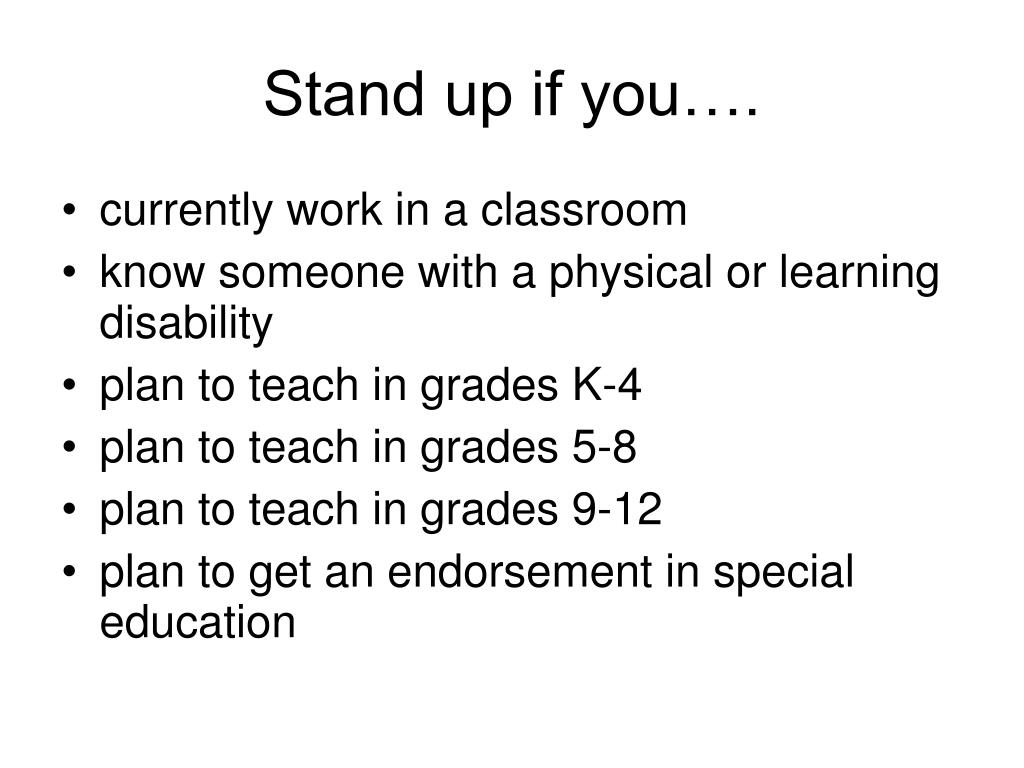 Stand up if you….

• currently work in a classroom
• know someone with a physical or learning disability
• plan to teach in grades K-4
• plan to teach in grades 5-8
• plan to teach in grades 9-12
• plan to get an endorsement in special education